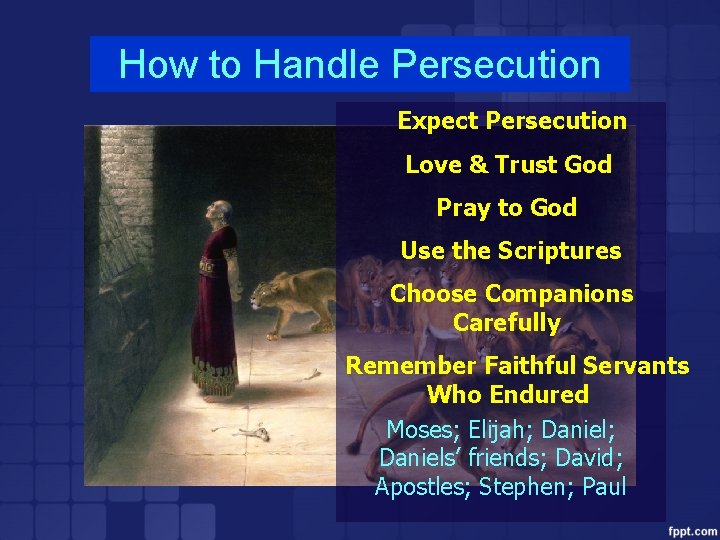 How to Handle Persecution

Expect Persecution

Love & Trust God

Pray to God

Use the Scriptures

Choose Companions Carefully

Remember Faithful Servants Who Endured

Moses; Elijah; Daniel; Daniels' friends; David; Apostles; Stephen; Paul

fppt.com